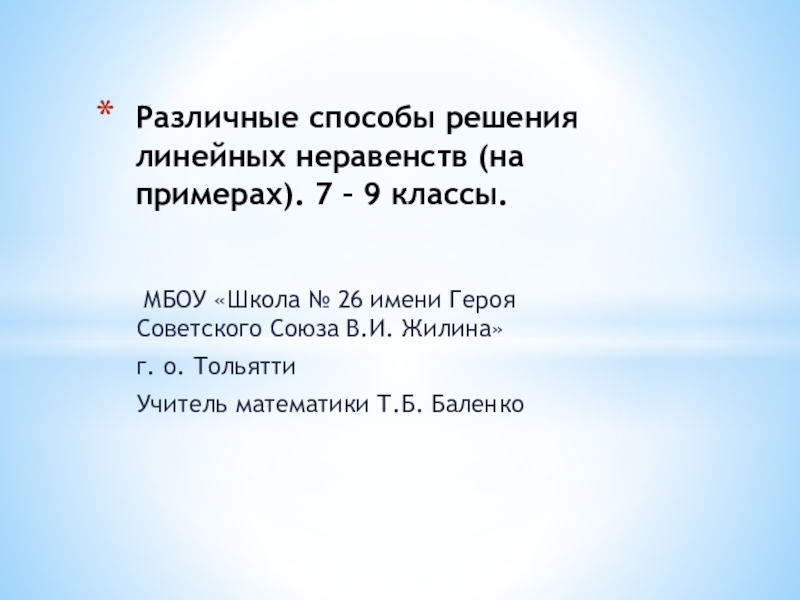 * Различные способы решения линейных неравенств (на примерах). 7 – 9 классы.

МБОУ «Школа № 26 имени Героя Советского Союза В.И. Жилина»

г. о. Тольятти

Учитель математики Т.Б. Баленко